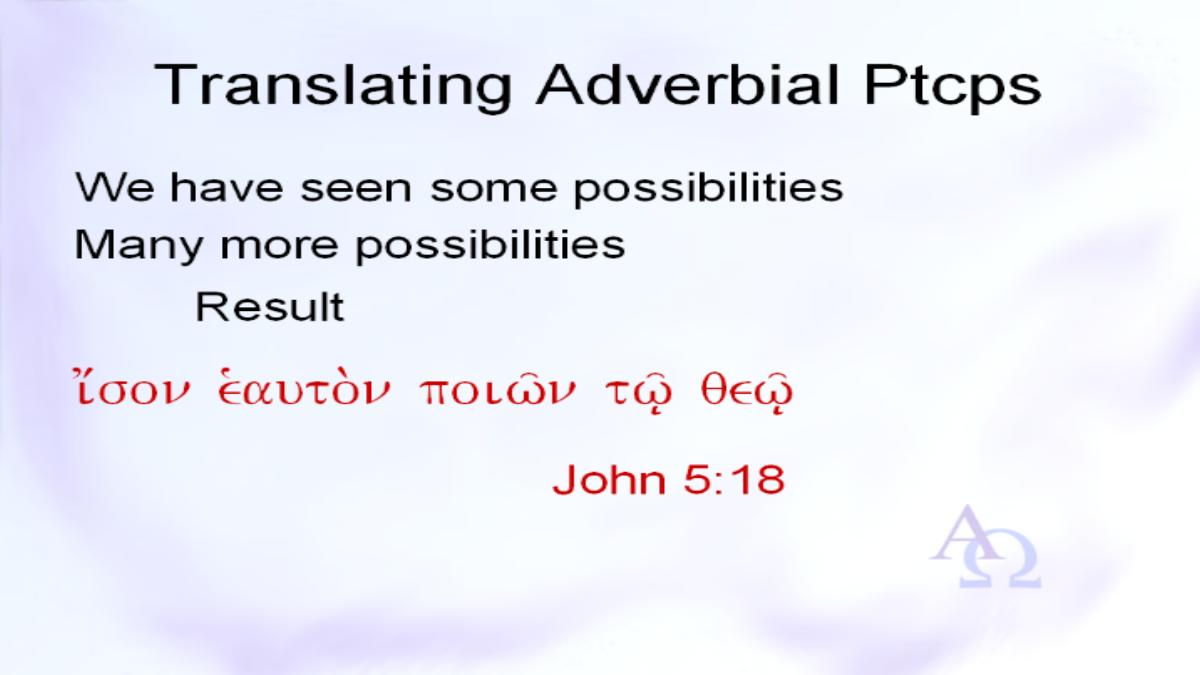 Translating Adverbial Ptcps

We have seen some possibilities

Many more possibilities

Result

ἴσον ἑαυτὸν ποιῶν τῷ θεῷ

John 5:18

ΑΩ